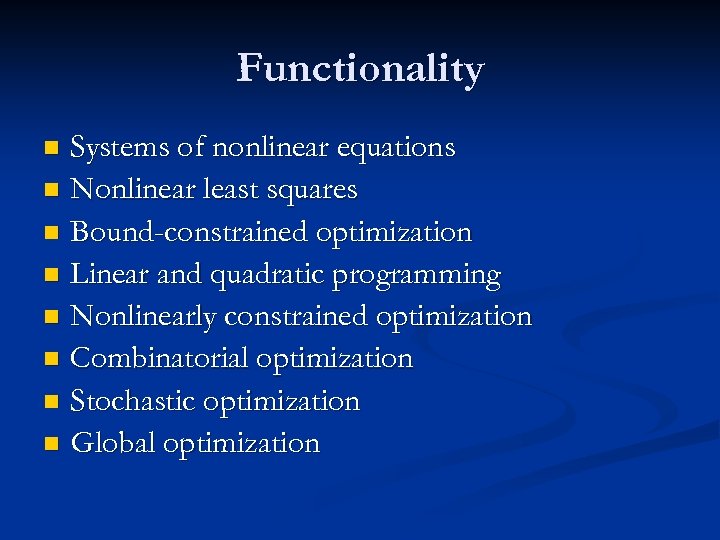 Functionality

- Systems of nonlinear equations
- Nonlinear least squares
- Bound-constrained optimization
- Linear and quadratic programming
- Nonlinearly constrained optimization
- Combinatorial optimization
- Stochastic optimization
- Global optimization